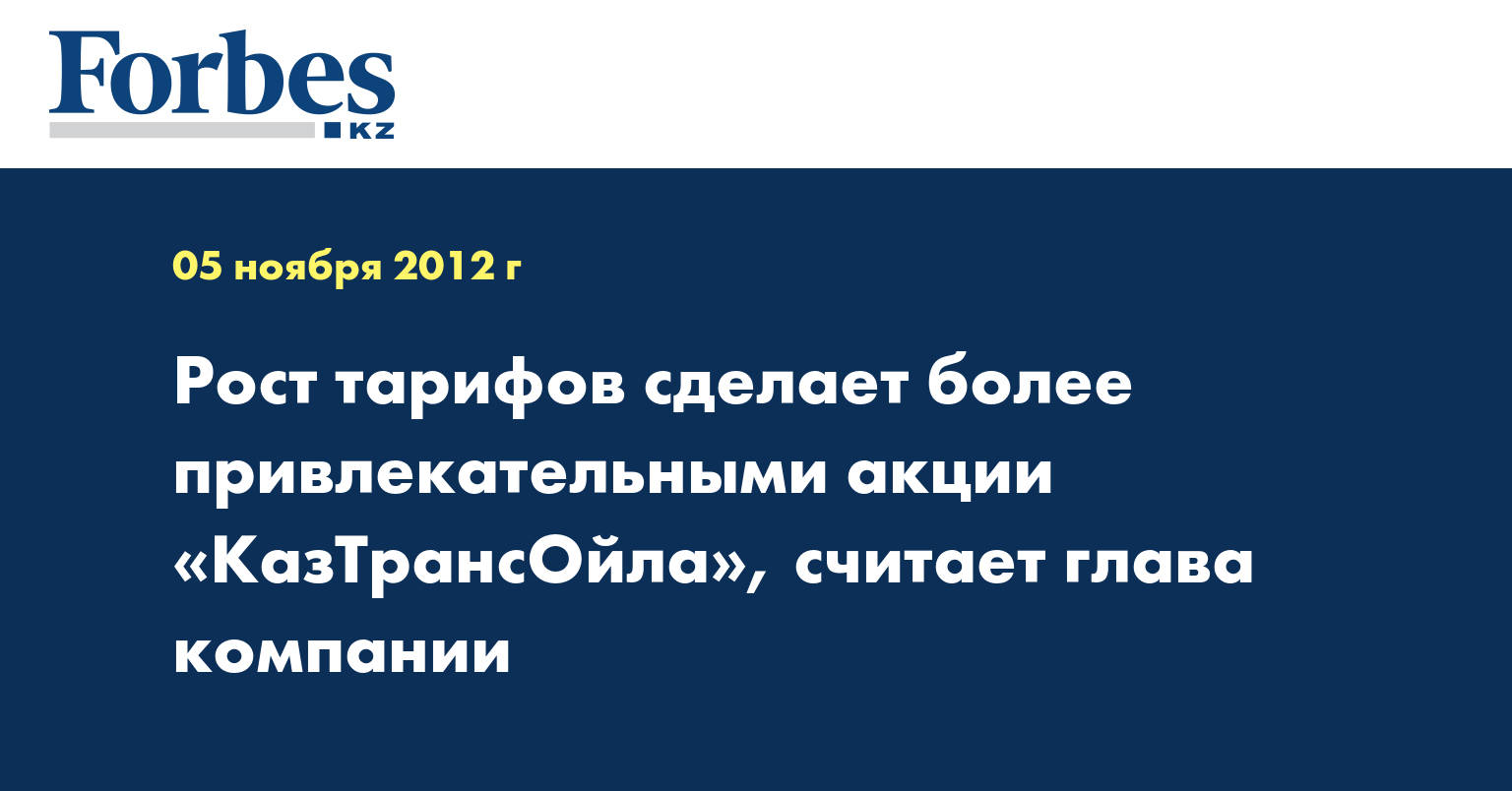 Forbes
KZ

05 ноября 2012 г

Рост тарифов сделает более привлекательными акции «КазТрансОйла», считает глава компании